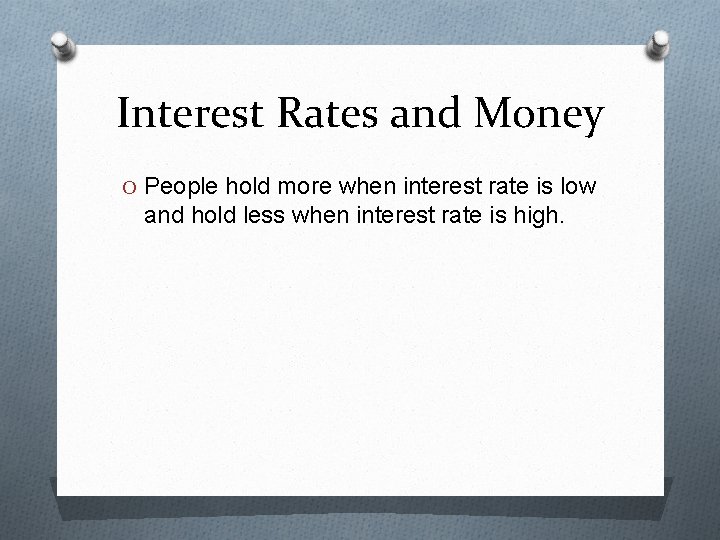 Interest Rates and Money

O People hold more when interest rate is low and hold less when interest rate is high.